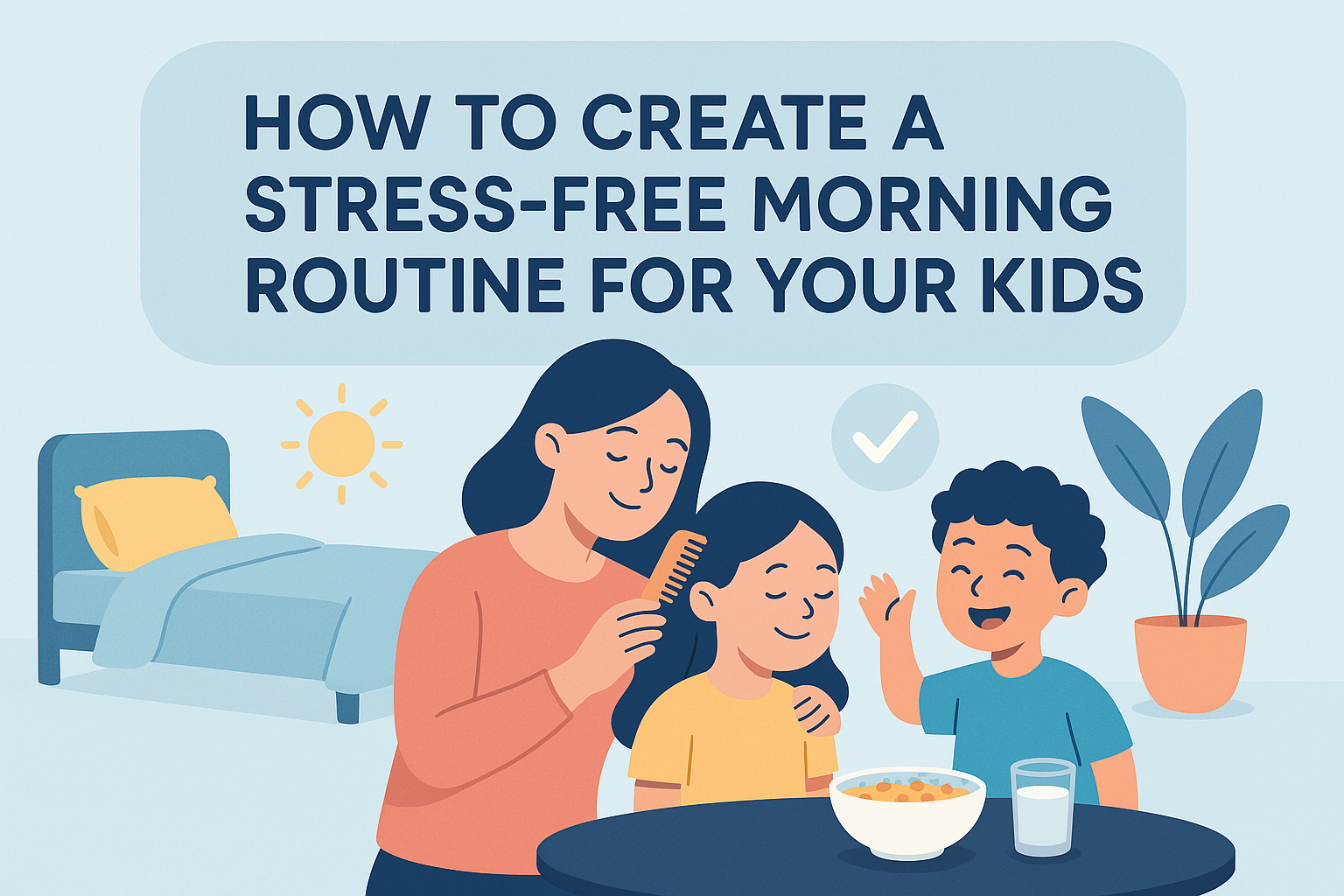 HOW TO CREATE A STRESS-FREE MORNING ROUTINE FOR YOUR KIDS